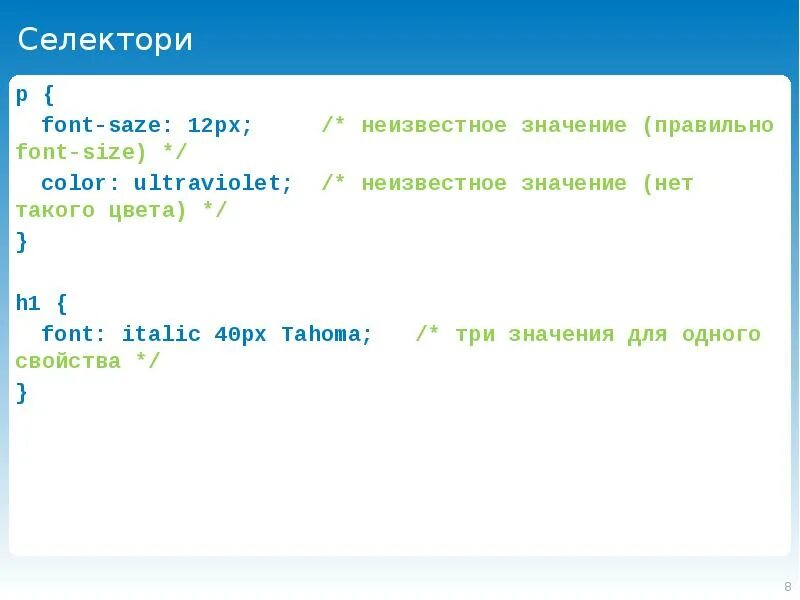 Селектори

p {
  font-saze: 12px;     /* неизвестное значение (правильно font-size) */
  color: ultraviolet;  /* неизвестное значение (нет такого цвета) */
}

h1 {
  font: italic 40px Tahoma;   /* три значения для одного свойства */
}

8